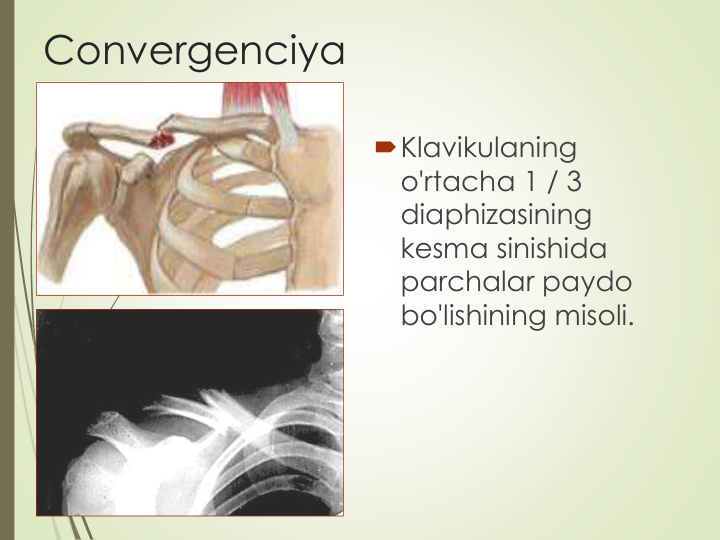 Convergenciya

Klavikulaning o'rtacha 1 / 3 diaphizasining kesma sinishida parchalar paydo bo'lishining misoli.